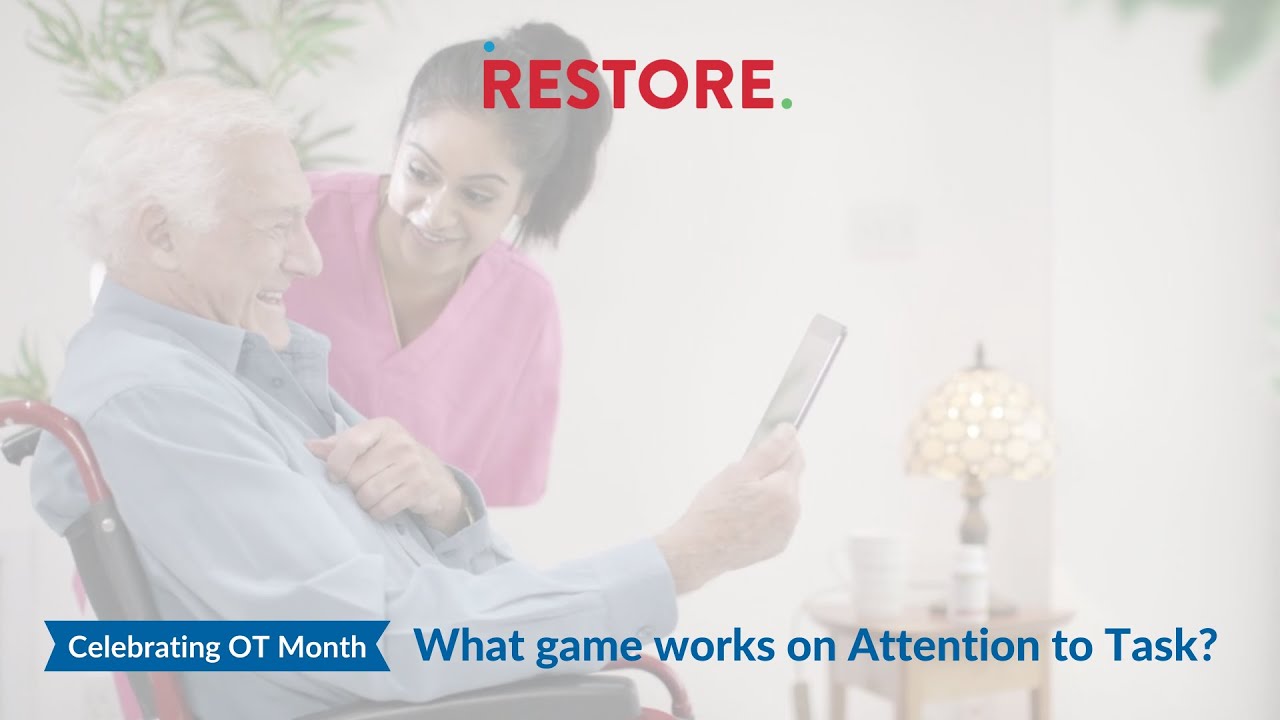 RESTORE.

Celebrating OT Month

What game works on Attention to Task?